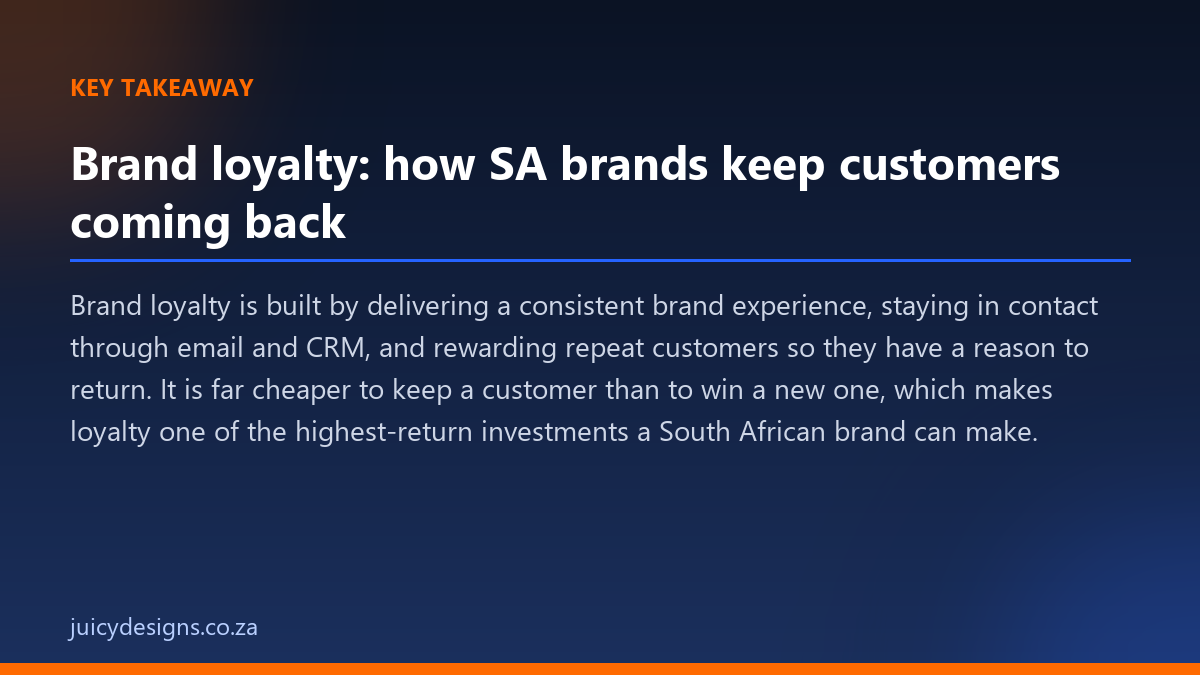 KEY TAKEAWAY

Brand loyalty: how SA brands keep customers coming back

Brand loyalty is built by delivering a consistent brand experience, staying in contact through email and CRM, and rewarding repeat customers so they have a reason to return. It is far cheaper to keep a customer than to win a new one, which makes loyalty one of the highest-return investments a South African brand can make.

juicydesigns.co.za